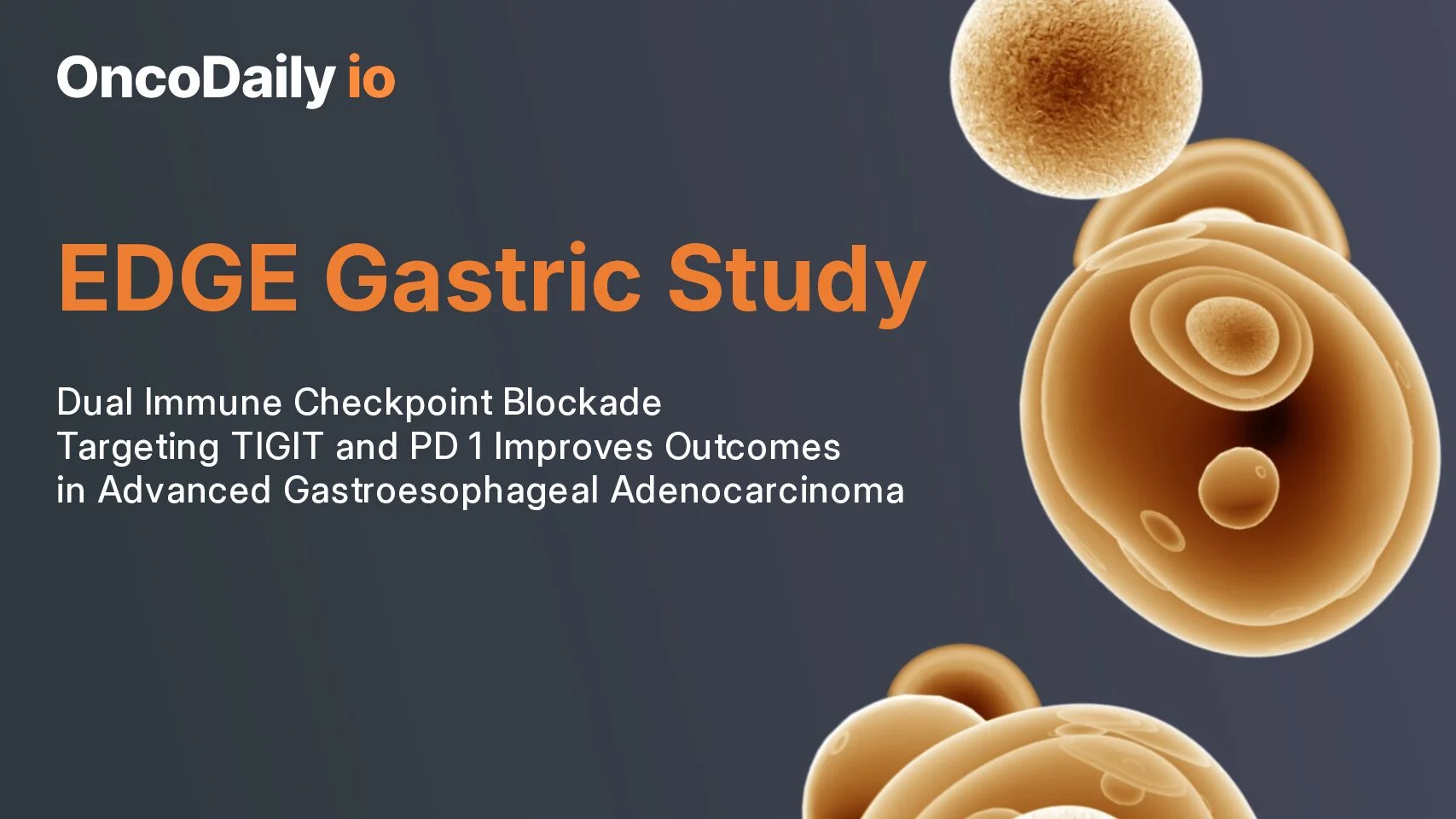 OncoDaily io

EDGE Gastric Study

Dual Immune Checkpoint Blockade Targeting TIGIT and PD 1 Improves Outcomes in Advanced Gastroesophageal Adenocarcinoma